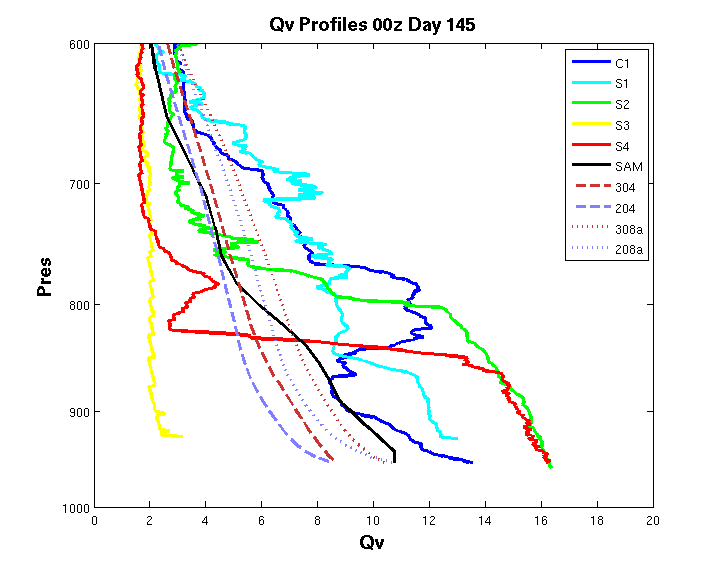 Qv Profiles 00z Day 145

C1
S1
S2
S3
S4
SAM
304
204
308a
208a

Pres

600
700
800
900
1000

0
2
4
6
8
10
12
14
16
18
20

Qv